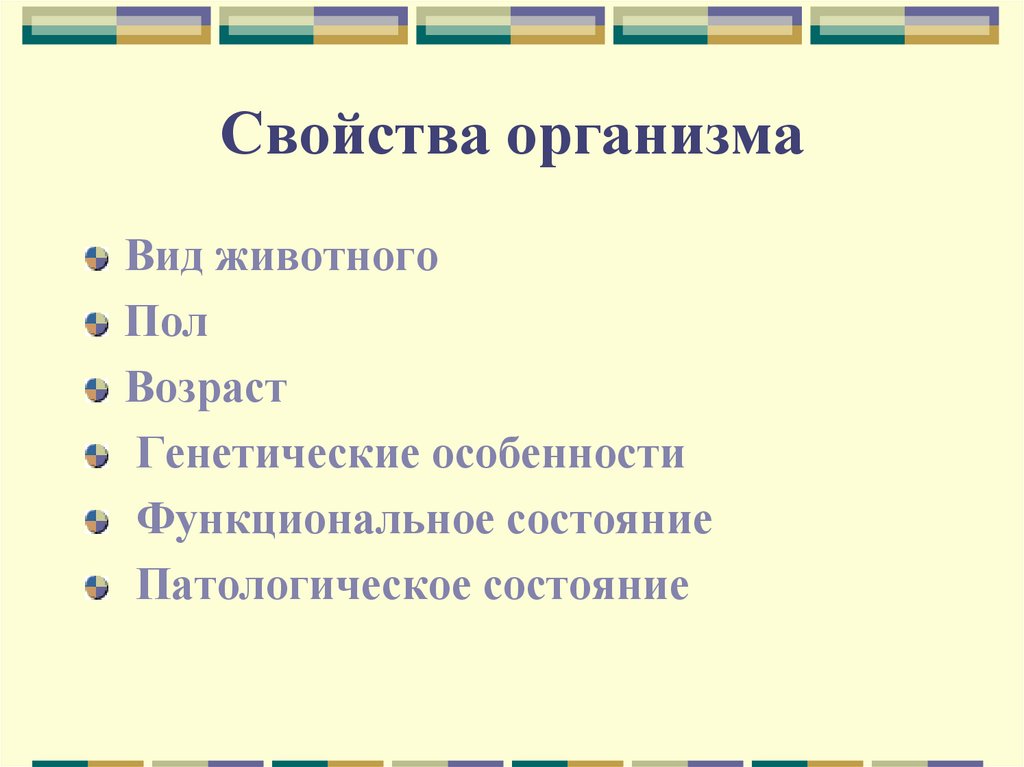 Свойства организма

Вид животного

Пол

Возраст

Генетические особенности

Функциональное состояние

Патологическое состояние